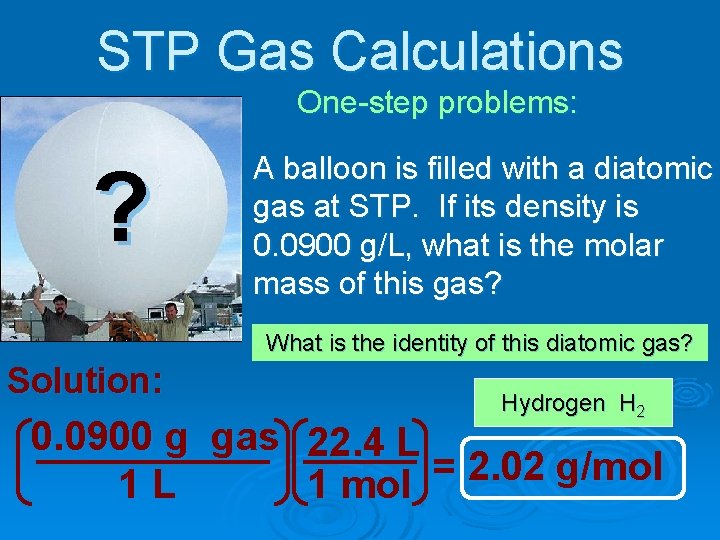 STP Gas Calculations

One-step problems:

?

A balloon is filled with a diatomic gas at STP. If its density is 0.0900 g/L, what is the molar mass of this gas?

What is the identity of this diatomic gas?

Solution:

Hydrogen $H_2$

$\left(\frac{0.0900 \text{ g gas}}{1 \text{ L}}\right)\left(\frac{22.4 \text{ L}}{1 \text{ mol}}\right) = 2.02 \text{ g/mol}$